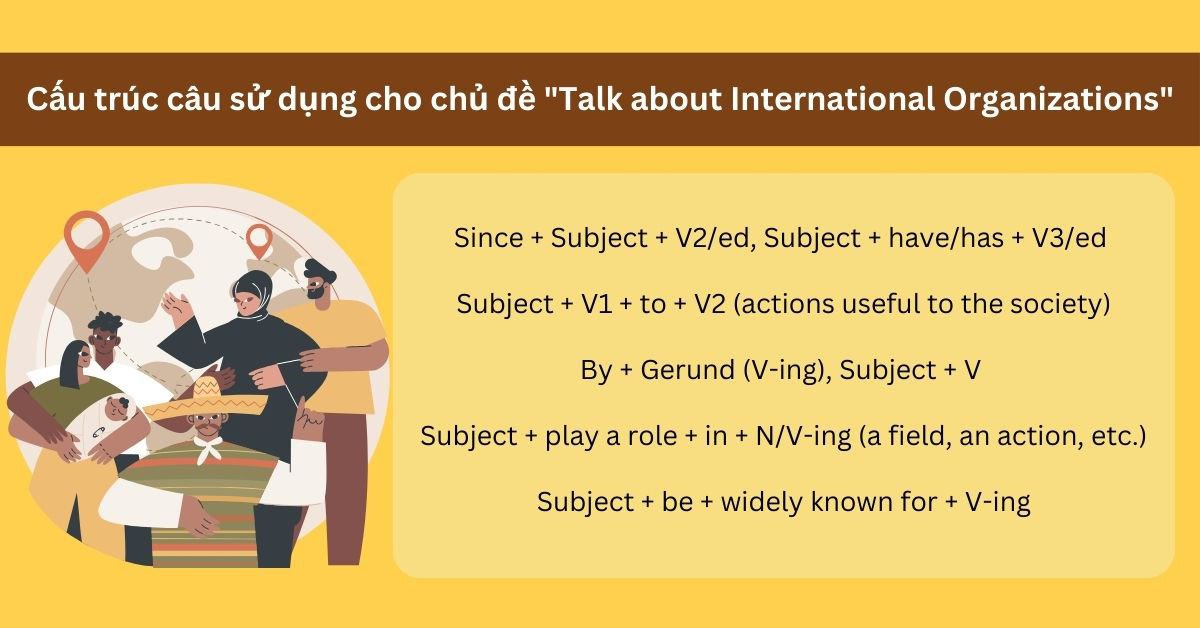 Cấu trúc câu sử dụng cho chủ đề "Talk about International Organizations"

Since + Subject + V2/ed, Subject + have/has + V3/ed

Subject + V1 + to + V2 (actions useful to the society)

By + Gerund (V-ing), Subject + V

Subject + play a role + in + N/V-ing (a field, an action, etc.)

Subject + be + widely known for + V-ing